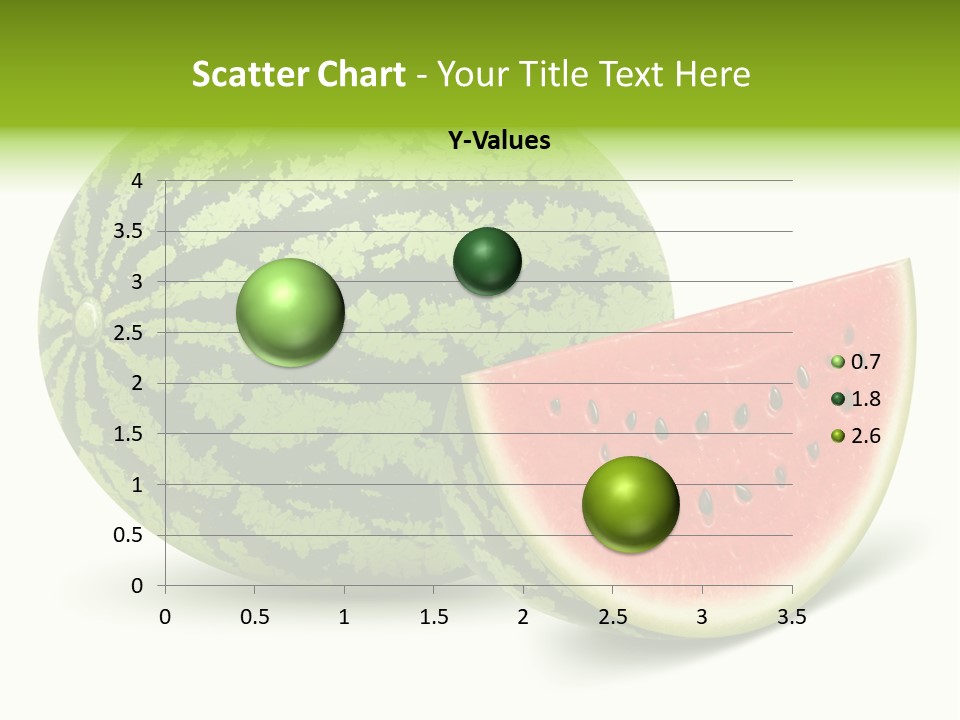 Scatter Chart - Your Title Text Here

Y-Values

4
3.5
3
2.5
2
1.5
1
0.5
0

0 0.5 1 1.5 2 2.5 3 3.5

0.7
1.8
2.6